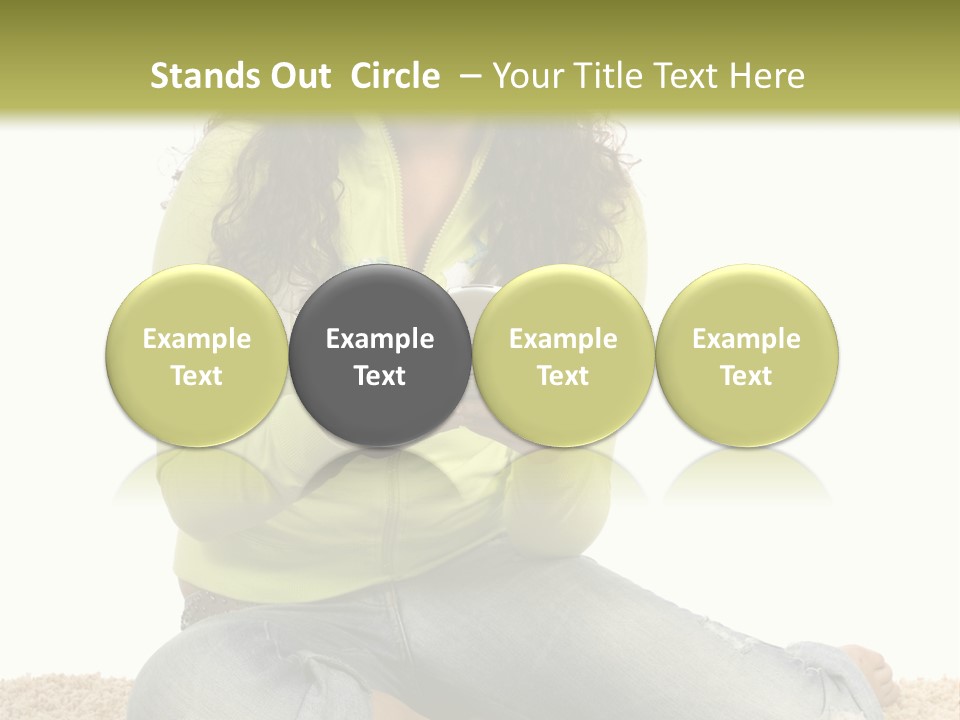 Stands Out Circle – Your Title Text Here

Example Text

Example Text

Example Text

Example Text